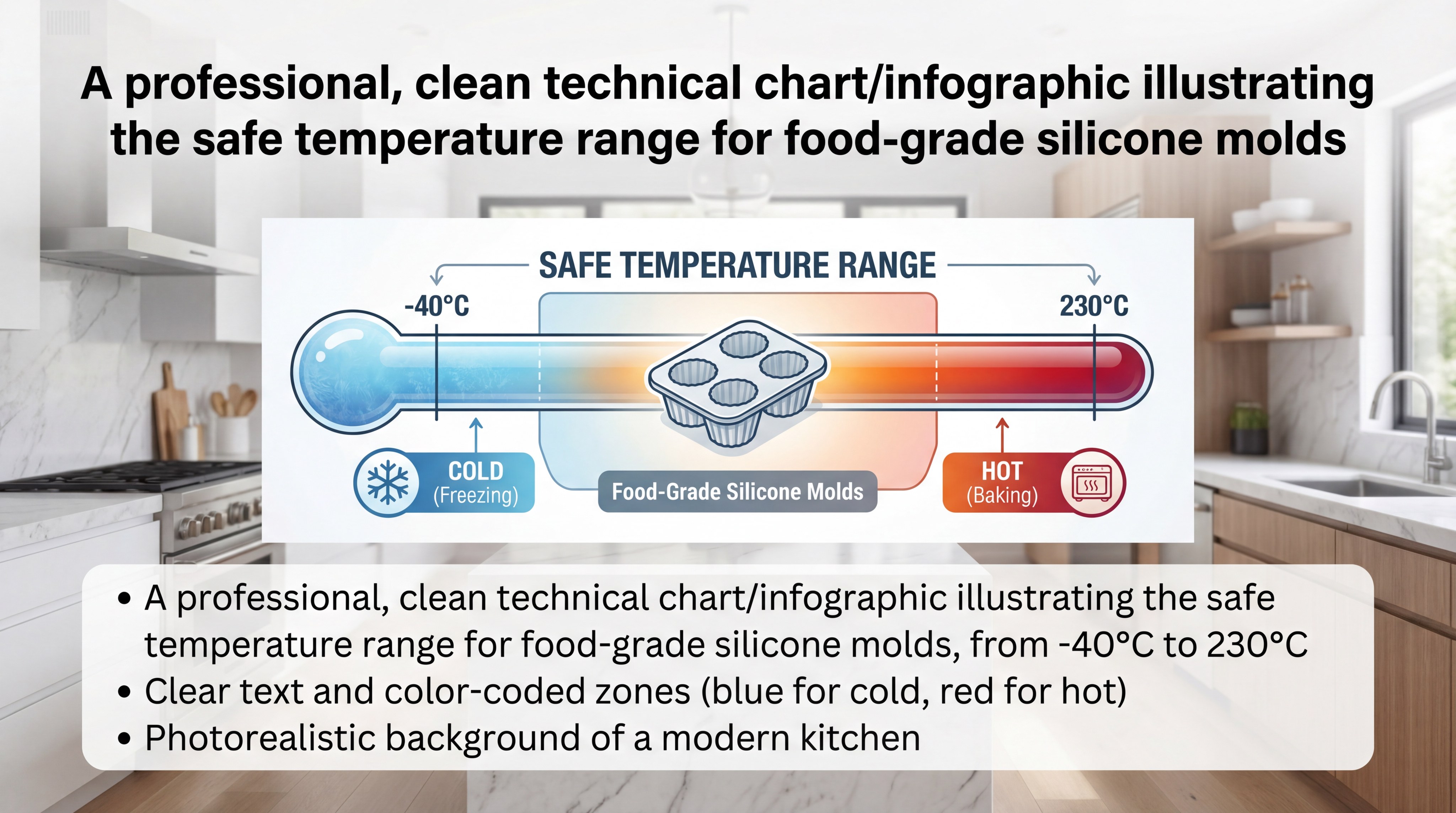 A professional, clean technical chart/infographic illustrating the safe temperature range for food-grade silicone molds

SAFE TEMPERATURE RANGE

-40°C

230°C

COLD
(Freezing)

Food-Grade Silicone Molds

HOT
(Baking)

• A professional, clean technical chart/infographic illustrating the safe temperature range for food-grade silicone molds, from -40°C to 230°C
• Clear text and color-coded zones (blue for cold, red for hot)
• Photorealistic background of a modern kitchen